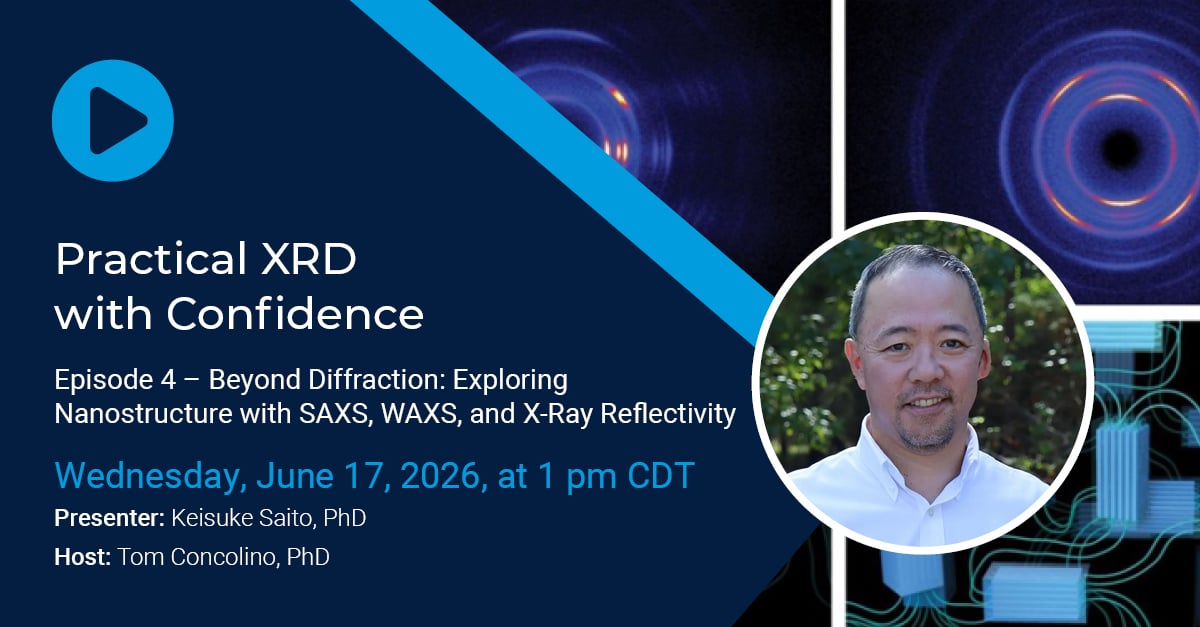 Practical XRD with Confidence

Episode 4 – Beyond Diffraction: Exploring Nanostructure with SAXS, WAXS, and X-Ray Reflectivity

Wednesday, June 17, 2026, at 1 pm CDT

Presenter: Keisuke Saito, PhD

Host: Tom Concolino, PhD